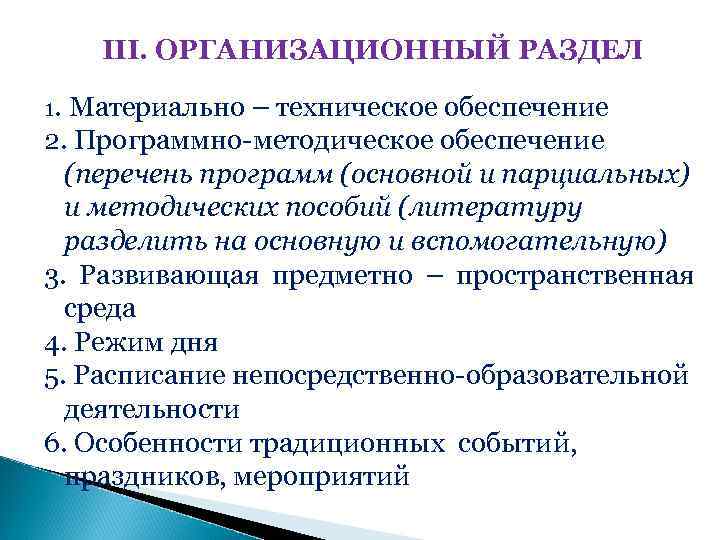 III. ОРГАНИЗАЦИОННЫЙ РАЗДЕЛ

1. Материально – техническое обеспечение
2. Программно-методическое обеспечение (перечень программ (основной и парциальных) и методических пособий (литературу разделить на основную и вспомогательную)
3. Развивающая предметно – пространственная среда
4. Режим дня
5. Расписание непосредственно-образовательной деятельности
6. Особенности традиционных событий, праздников, мероприятий